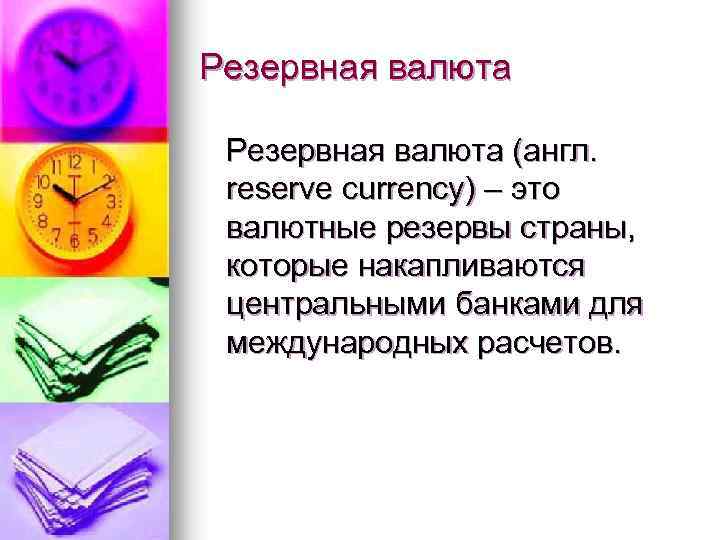 Резервная валюта

Резервная валюта (англ. reserve currency) – это валютные резервы страны, которые накапливаются центральными банками для международных расчетов.